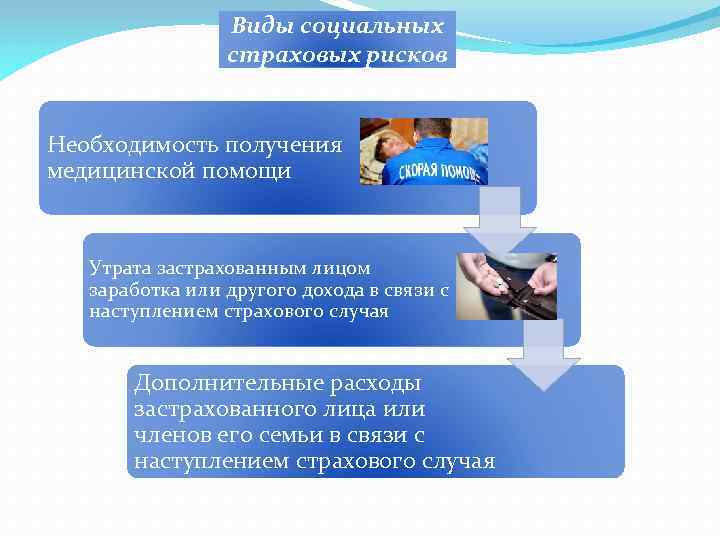 Виды социальных страховых рисков

Необходимость получения медицинской помощи

СКОРАЯ ПОМОЩ

Утрата застрахованным лицом заработка или другого дохода в связи с наступлением страхового случая

Дополнительные расходы застрахованного лица или членов его семьи в связи с наступлением страхового случая